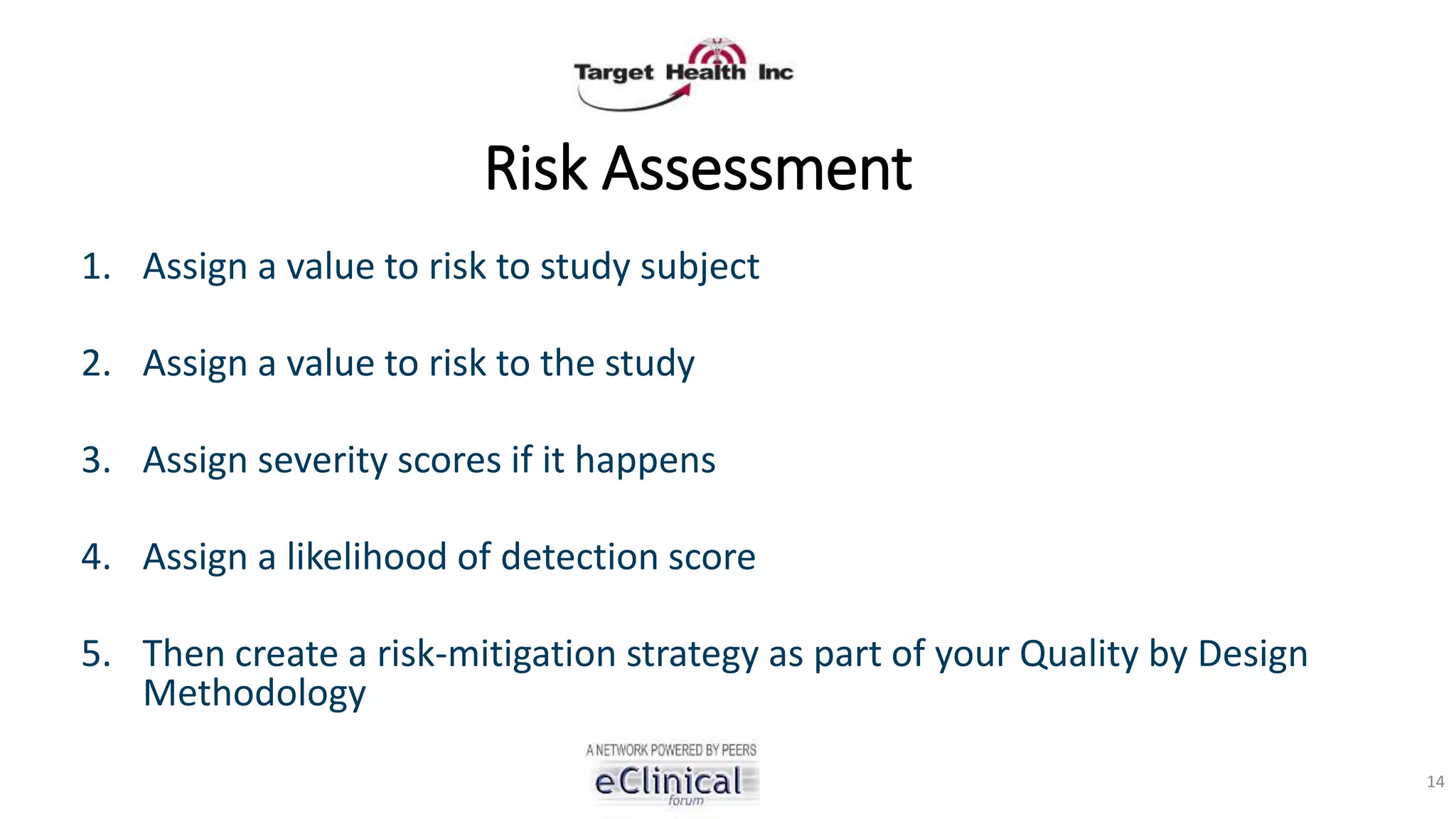 Target Health Inc

Risk Assessment

1. Assign a value to risk to study subject

2. Assign a value to risk to the study

3. Assign severity scores if it happens

4. Assign a likelihood of detection score

5. Then create a risk-mitigation strategy as part of your Quality by Design Methodology

A NETWORK POWERED BY PEERS
eClinical
forum

14